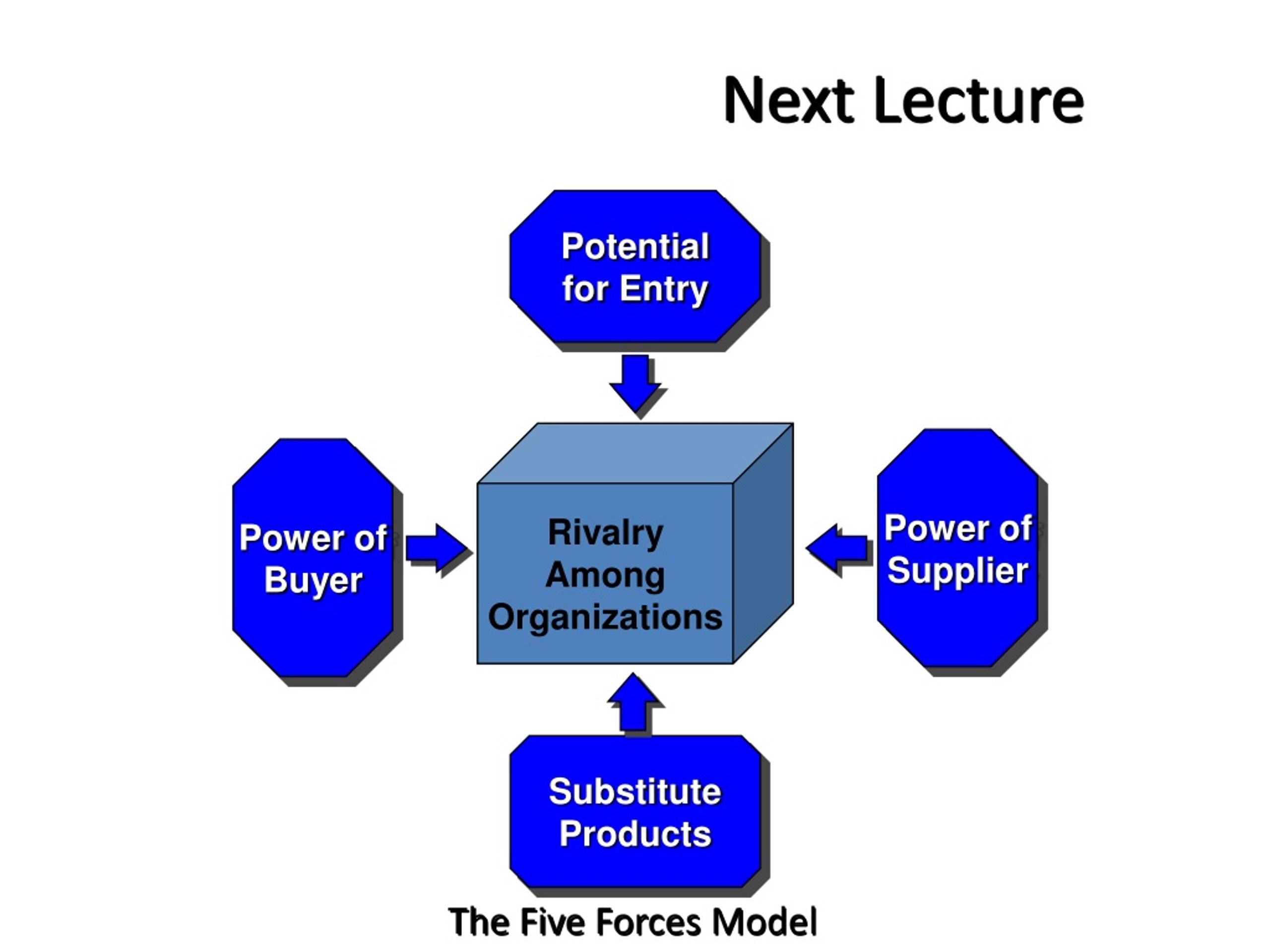 Next Lecture

Potential for Entry

Power of Buyer

Rivalry Among Organizations

Power of Supplier

Substitute Products

The Five Forces Model